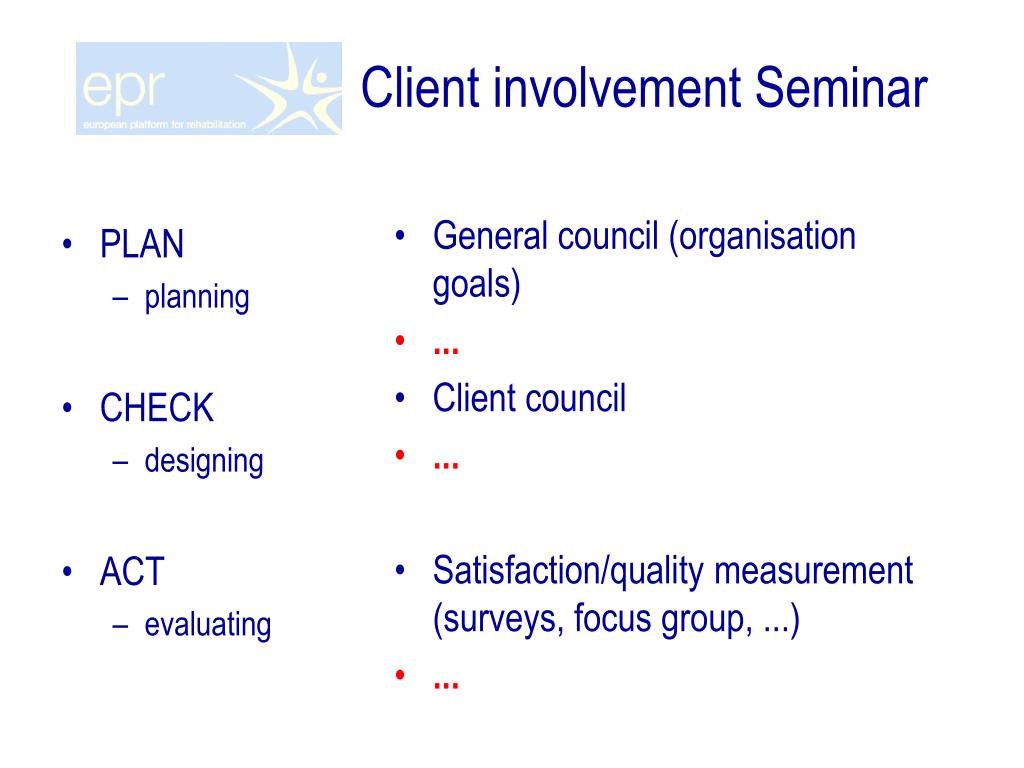 epr
european platform for rehabilitation

Client involvement Seminar

• PLAN
– planning

• CHECK
– designing

• ACT
– evaluating

• General council (organisation goals)
• ...
• Client council
• ...

• Satisfaction/quality measurement (surveys, focus group, ...)
• ...